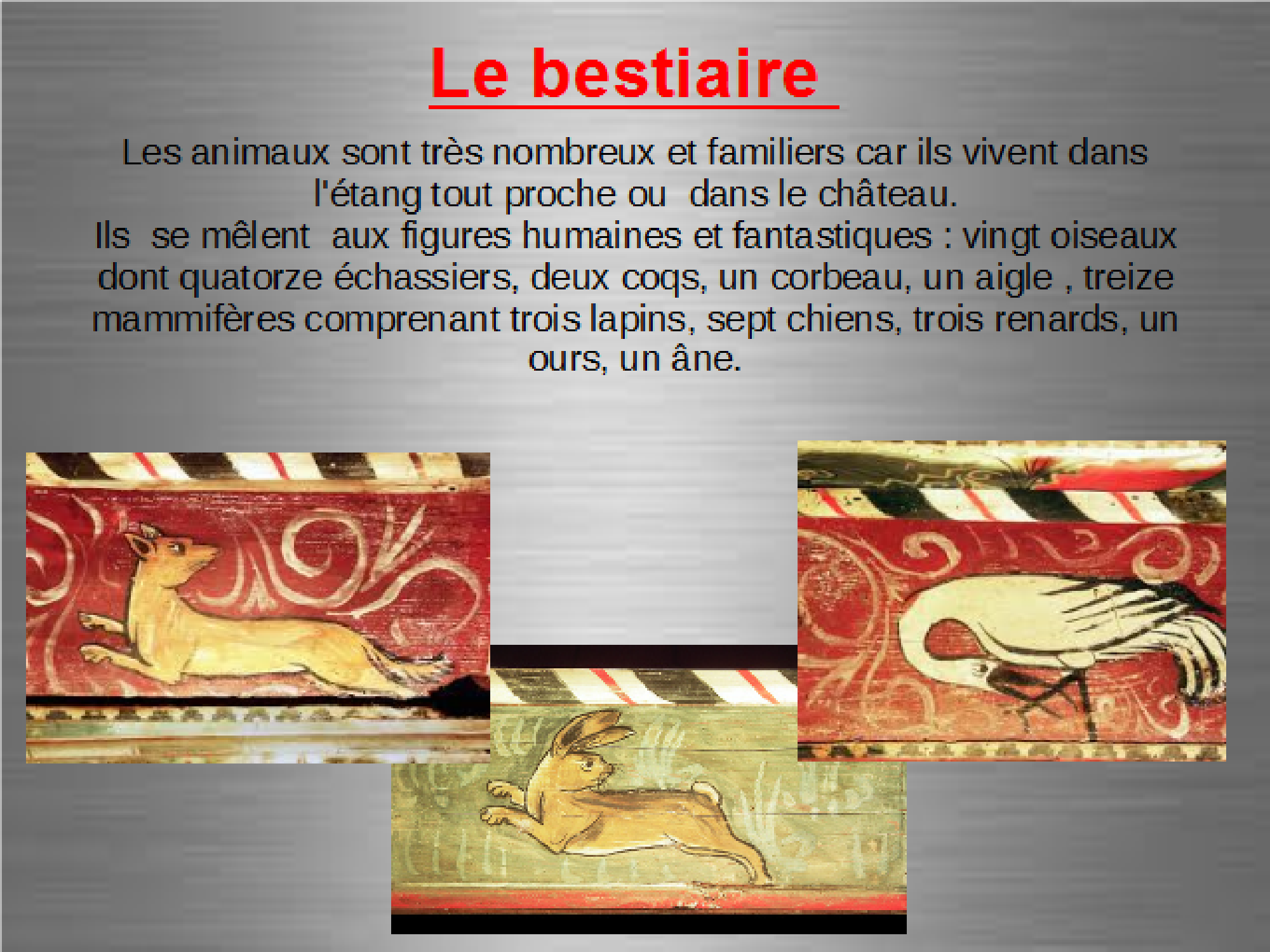 Le bestiaire

Les animaux sont très nombreux et familiers car ils vivent dans l'étang tout proche ou dans le château.
Ils se mêlent aux figures humaines et fantastiques : vingt oiseaux dont quatorze échassiers, deux coqs, un corbeau, un aigle , treize mammifères comprenant trois lapins, sept chiens, trois renards, un ours, un âne.